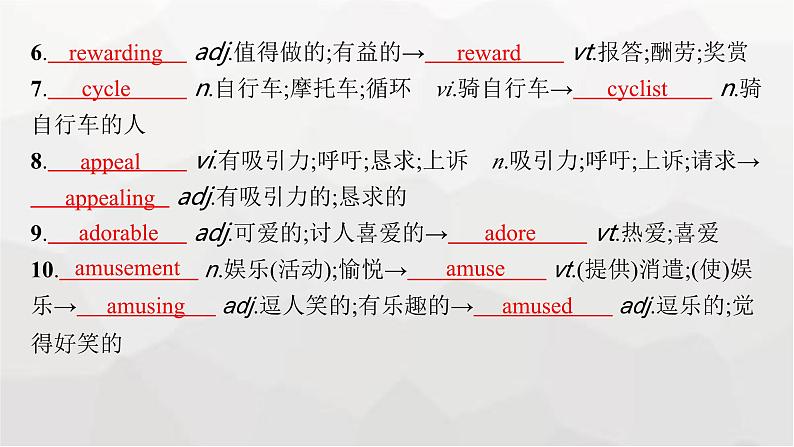 6. rewarding adj.值得做的;有益的→ reward vt.报答;酬劳;奖赏

7. cycle n.自行车;摩托车;循环 vi.骑自行车→ cyclist n.骑自行车的人

8. appeal vi.有吸引力;呼吁;恳求;上诉 n.吸引力;呼吁;上诉;请求→ appealing adj.有吸引力的;恳求的

9. adorable adj.可爱的;讨人喜爱的→ adore vt.热爱;喜爱

10. amusement n.娱乐(活动);愉悦→ amuse vt.(提供)消遣;(使)娱乐→ amusing adj.逗人笑的;有乐趣的→ amused adj.逗乐的;觉得好笑的